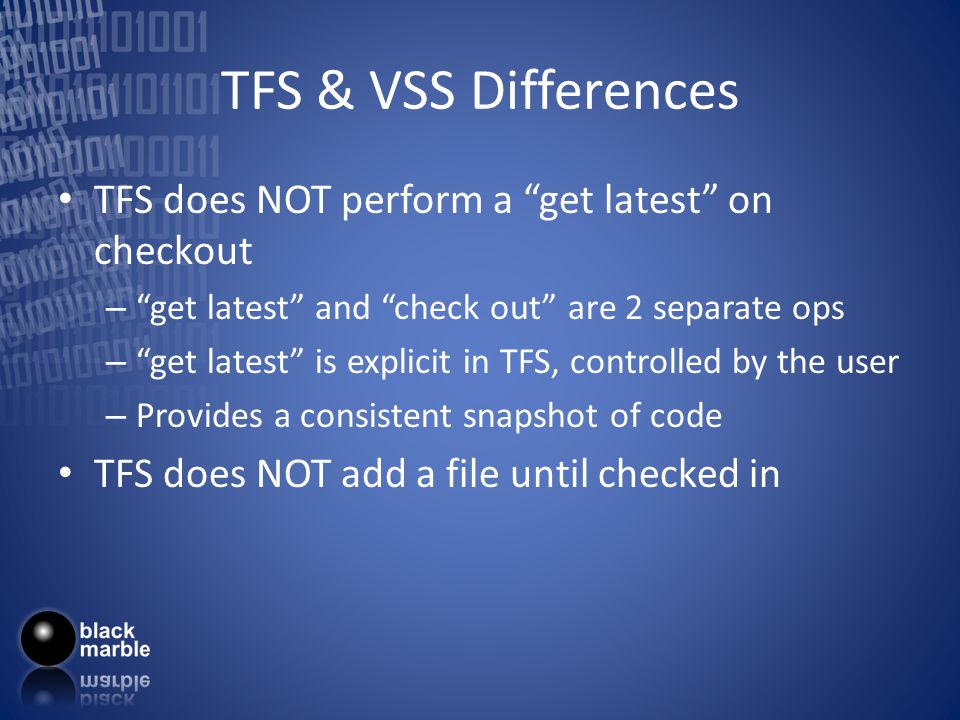 TFS & VSS Differences

• TFS does NOT perform a “get latest” on checkout
– “get latest” and “check out” are 2 separate ops
– “get latest” is explicit in TFS, controlled by the user
– Provides a consistent snapshot of code

• TFS does NOT add a file until checked in

black marble